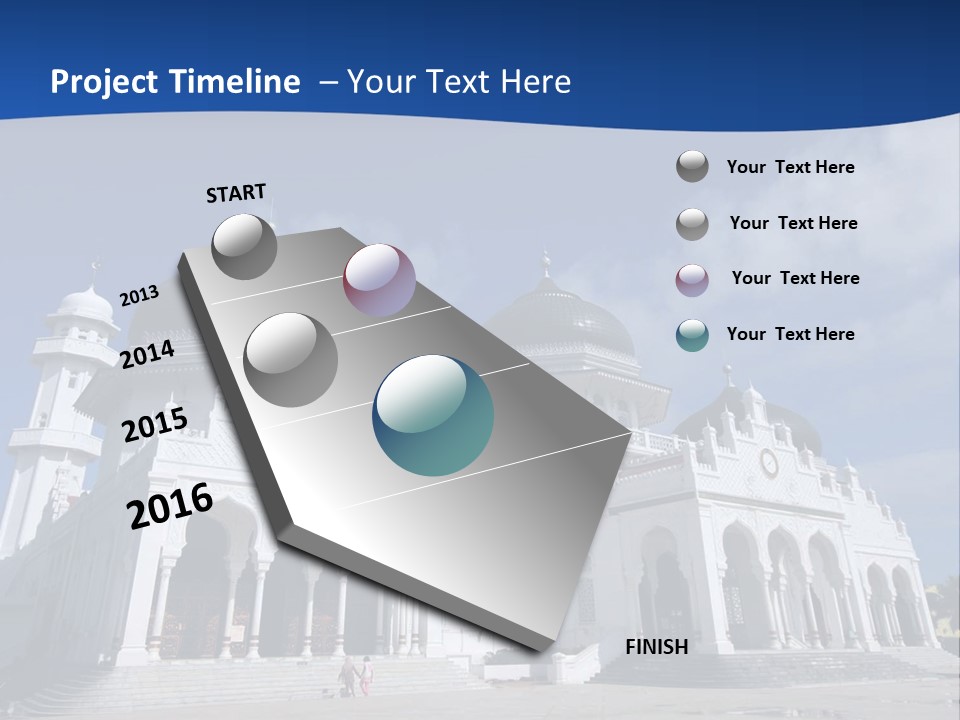 Project Timeline – Your Text Here

START

2013

2014

2015

2016

FINISH

Your Text Here

Your Text Here

Your Text Here

Your Text Here